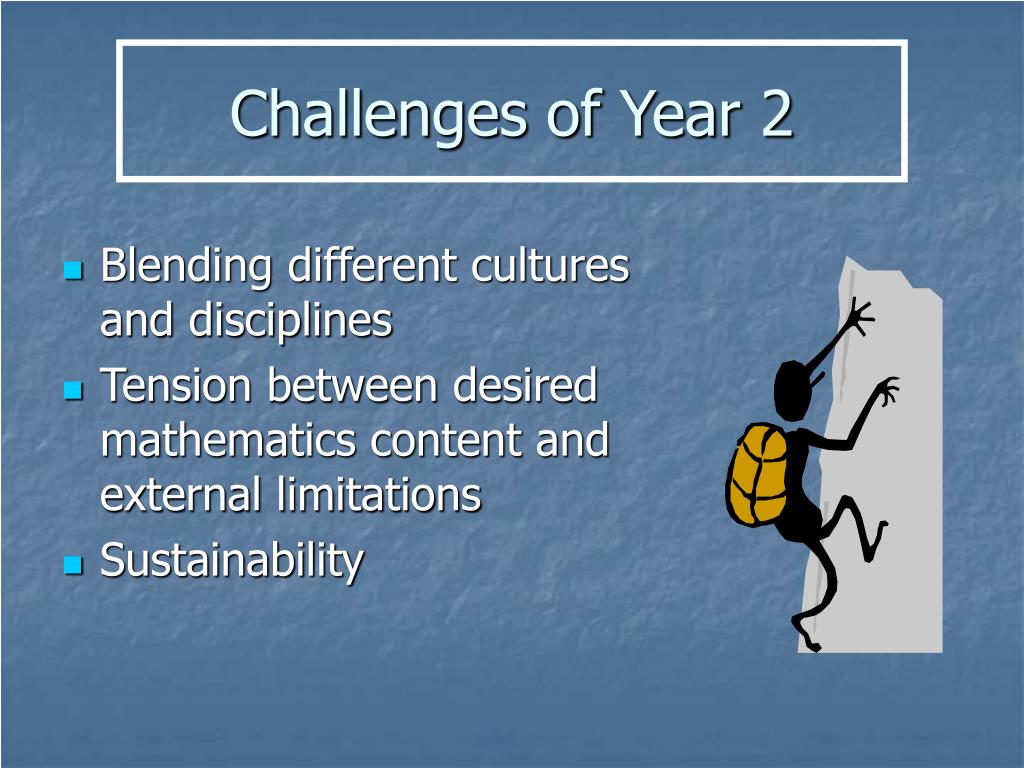 Challenges of Year 2

- Blending different cultures and disciplines
- Tension between desired mathematics content and external limitations
- Sustainability